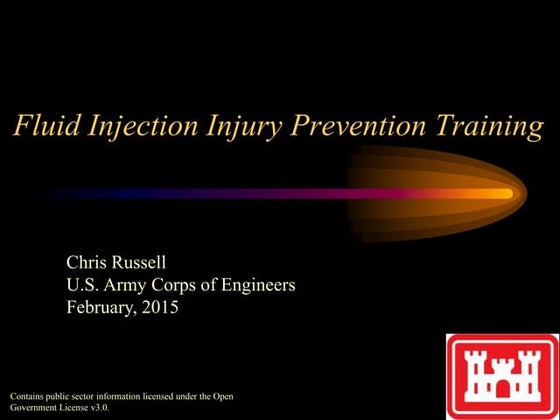 Fluid Injection Injury Prevention Training

Chris Russell
U.S. Army Corps of Engineers
February, 2015

Contains public sector information licensed under the Open Government License v3.0.